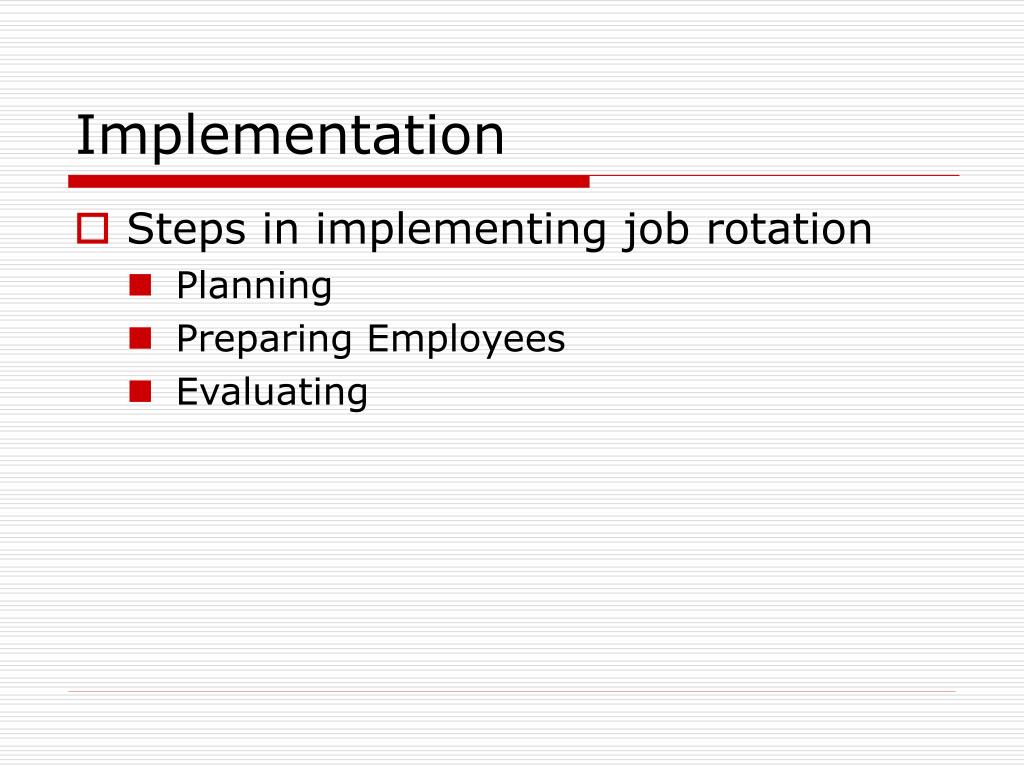 Implementation

Steps in implementing job rotation

Planning

Preparing Employees

Evaluating